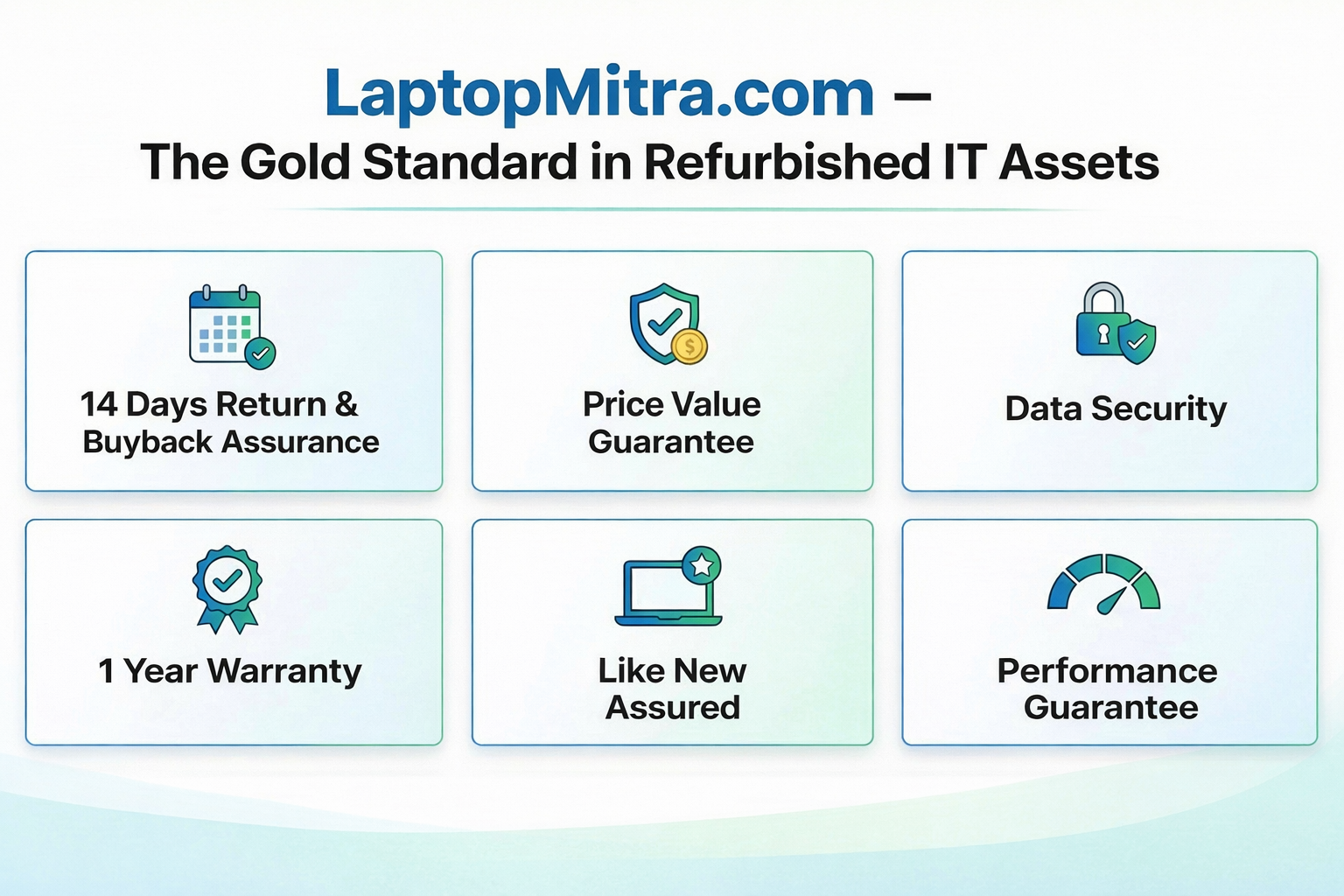 LaptopMitra.com –
The Gold Standard in Refurbished IT Assets

14 Days Return & Buyback Assurance

Price Value Guarantee

Data Security

1 Year Warranty

Like New Assured

Performance Guarantee